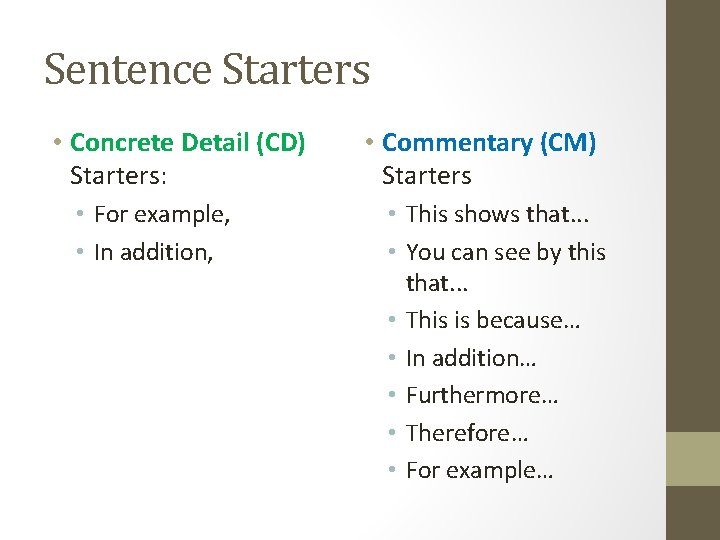 Sentence Starters

• Concrete Detail (CD) Starters:
  • For example,
  • In addition,

• Commentary (CM) Starters
  • This shows that...
  • You can see by this that...
  • This is because…
  • In addition…
  • Furthermore…
  • Therefore…
  • For example…